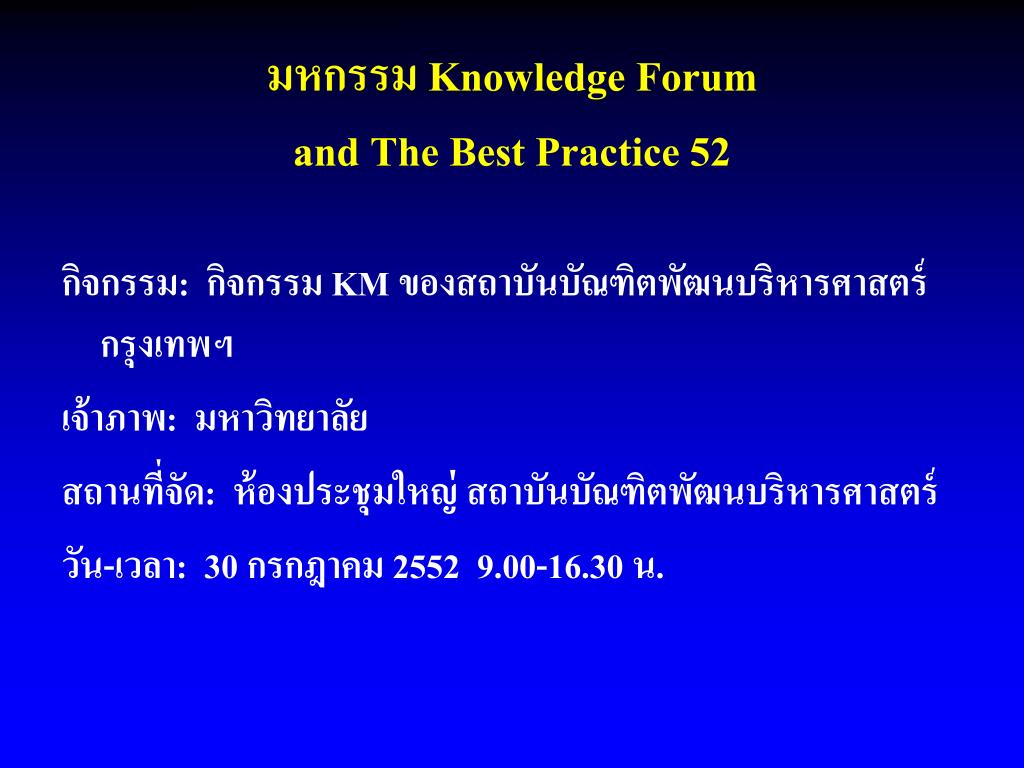 มหกรรม Knowledge Forum
and The Best Practice 52

กิจกรรม: กิจกรรม KM ของสถาบันบัณฑิตพัฒนบริหารศาสตร์ กรุงเทพฯ

เจ้าภาพ: มหาวิทยาลัย

สถานที่จัด: ห้องประชุมใหญ่ สถาบันบัณฑิตพัฒนบริหารศาสตร์

วัน-เวลา: 30 กรกฎาคม 2552 9.00-16.30 น.